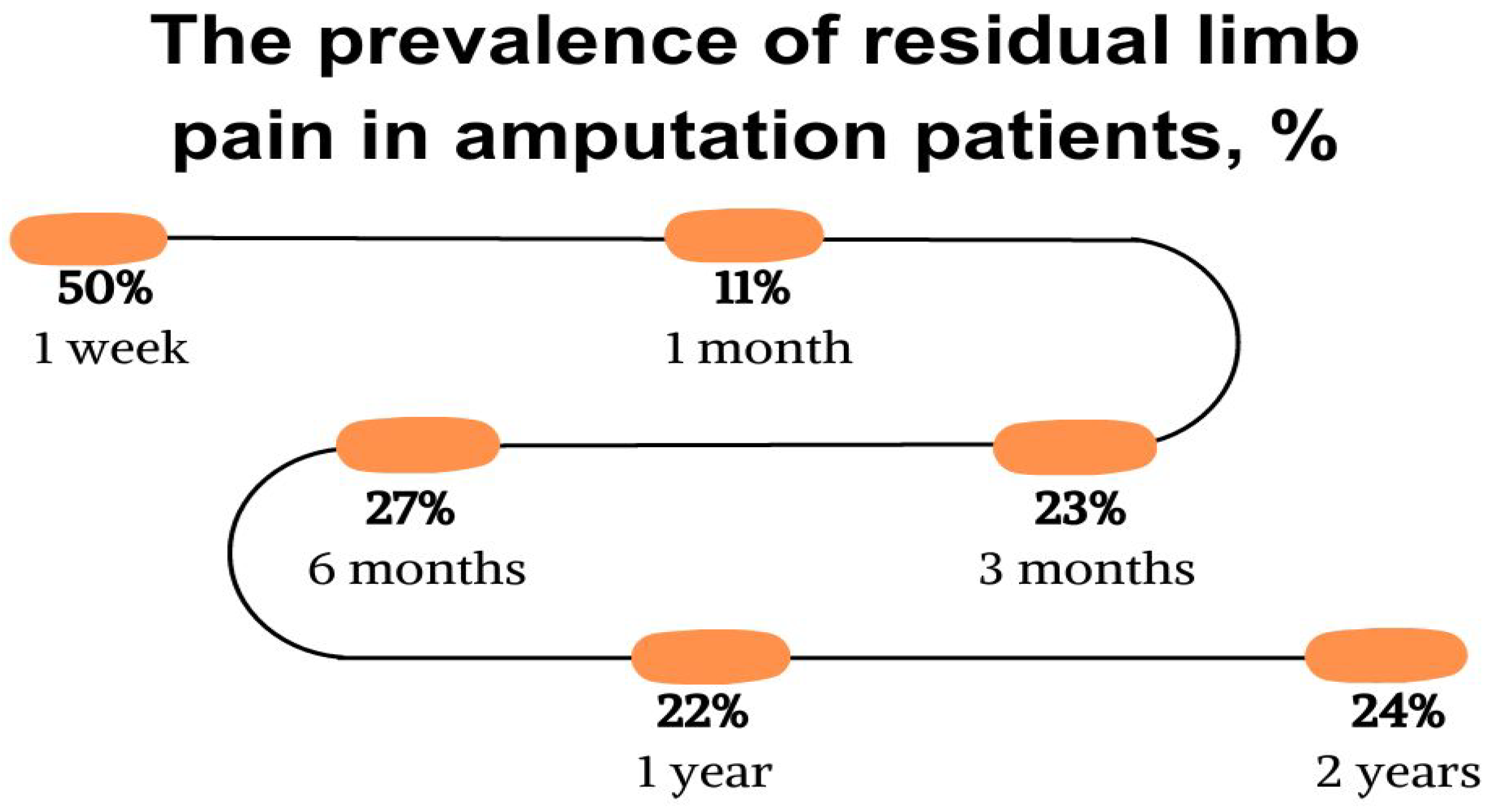 The prevalence of residual limb pain in amputation patients, %

50%
1 week

11%
1 month

23%
3 months

27%
6 months

22%
1 year

24%
2 years